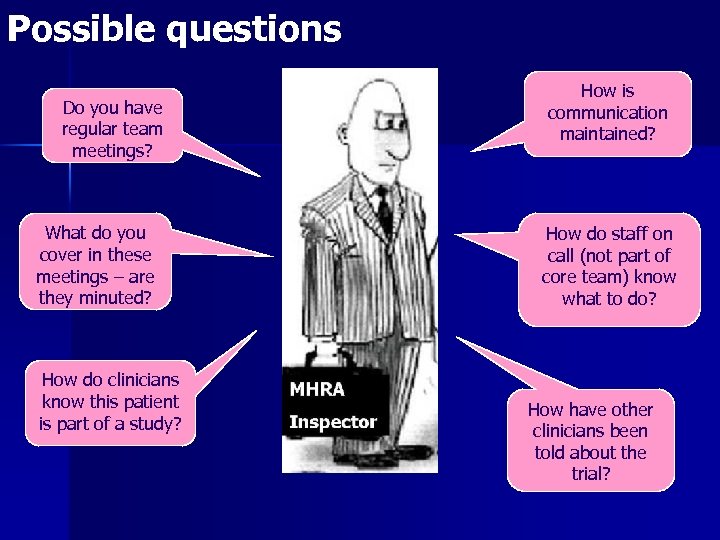 Possible questions

Do you have regular team meetings?

What do you cover in these meetings – are they minuted?

How do clinicians know this patient is part of a study?

MHRA Inspector

How is communication maintained?

How do staff on call (not part of core team) know what to do?

How have other clinicians been told about the trial?